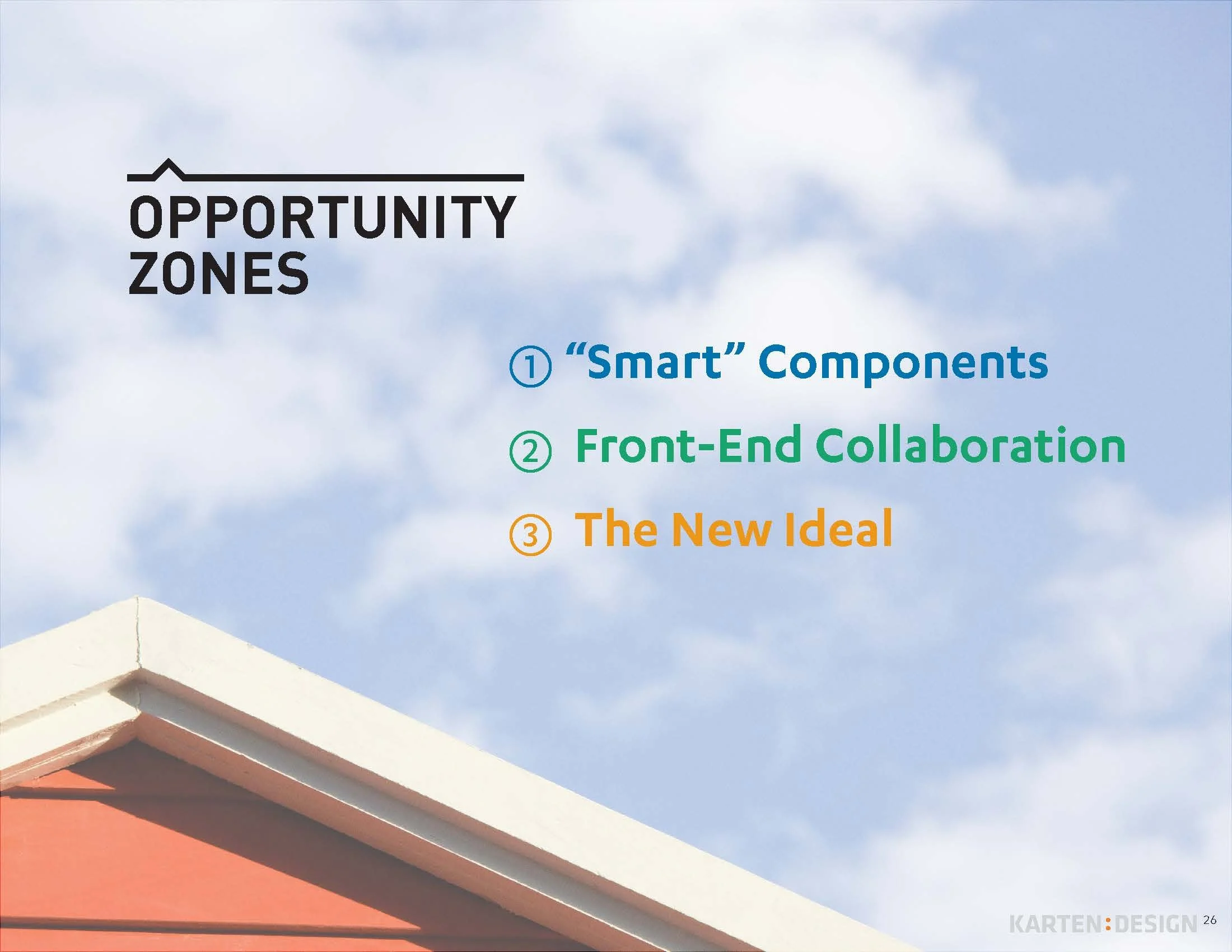 OPPORTUNITY ZONES

① “Smart” Components

② Front-End Collaboration

③ The New Ideal

KARTEN:DESIGN 26